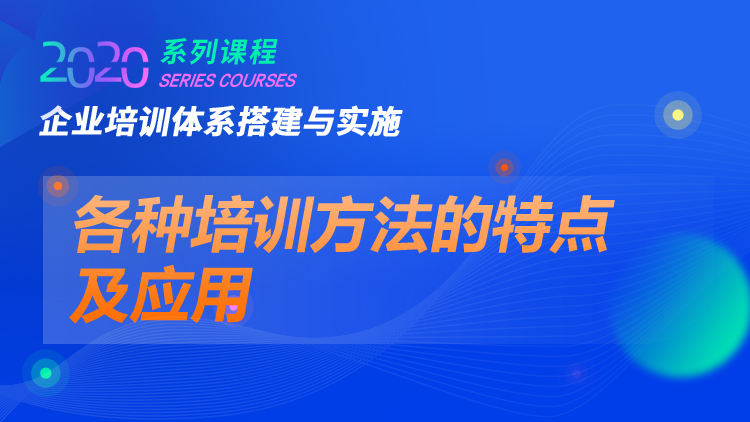 2020 系列课程
SERIES COURSES

企业培训体系搭建与实施

各种培训方法的特点及应用